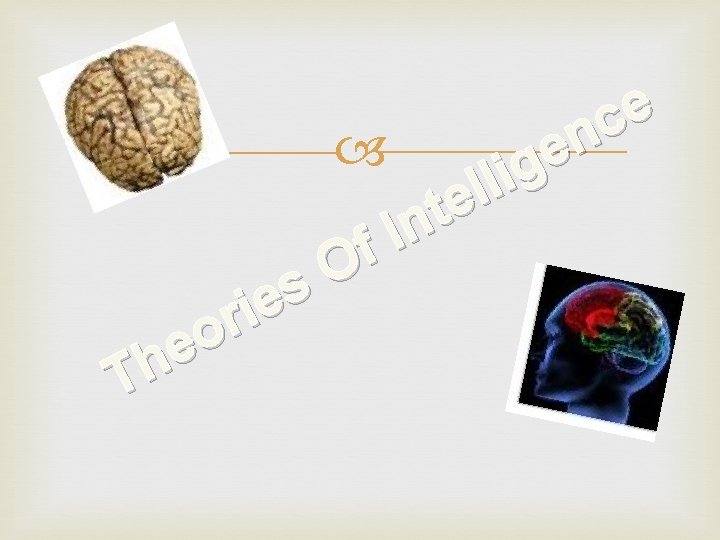 Theories Of Intelligence